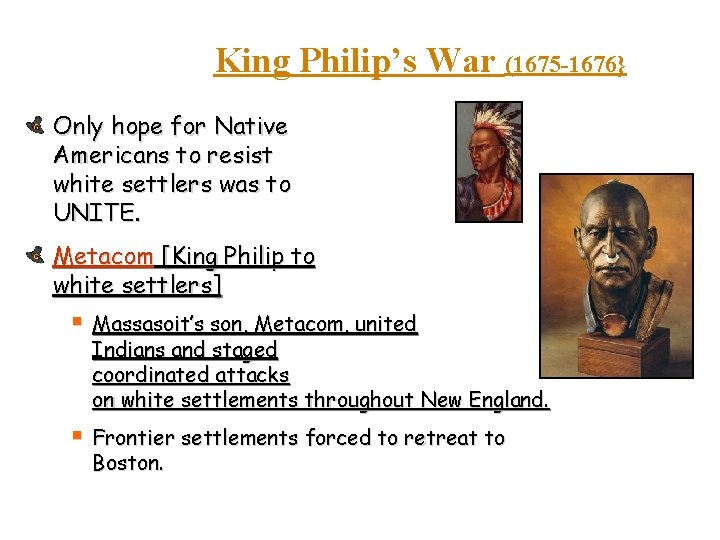 King Philip's War (1675-1676}

Only hope for Native Americans to resist white settlers was to UNITE.

Metacom [King Philip to white settlers]

Massasoit's son, Metacom, united Indians and staged coordinated attacks on white settlements throughout New England.

Frontier settlements forced to retreat to Boston.